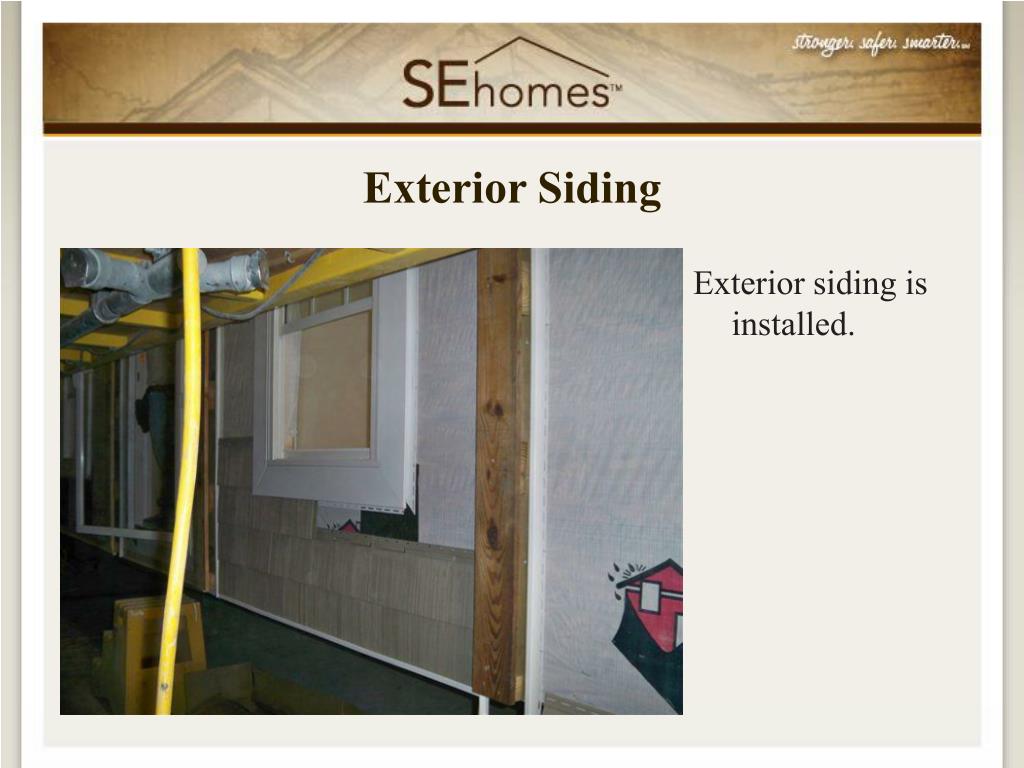 SEhomes™

stronger. safer. smarter.

Exterior Siding

Exterior siding is installed.